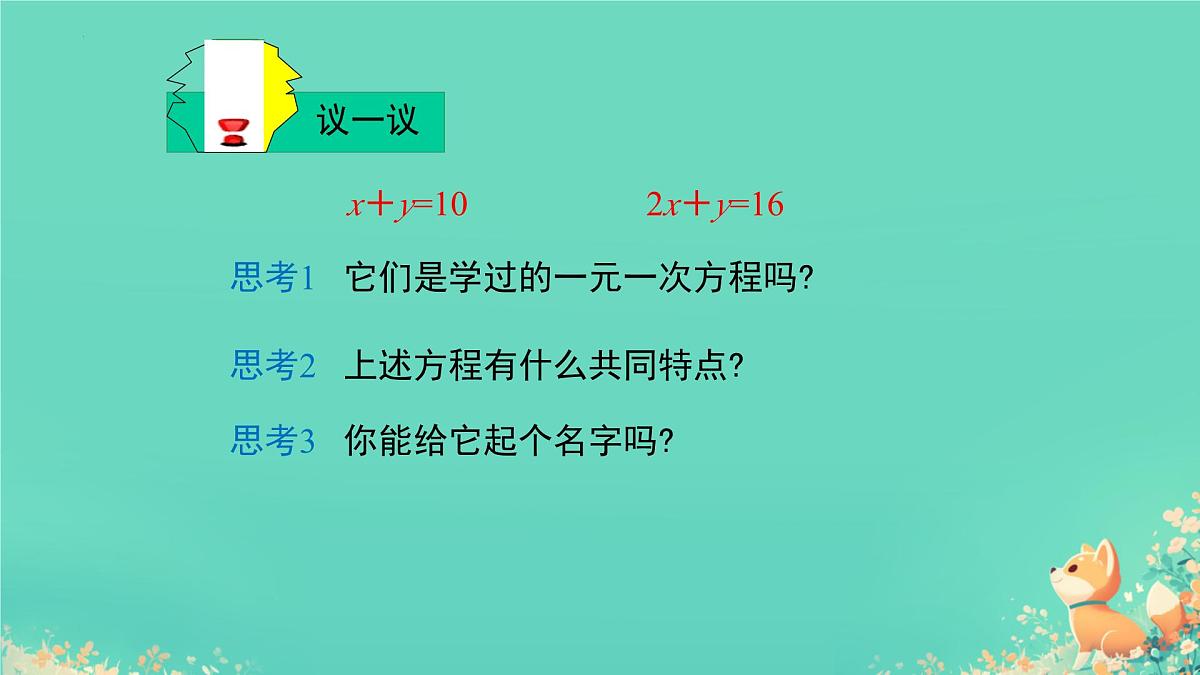 议一议

$x+y=10$　　　$2x+y=16$

思考1　它们是学过的一元一次方程吗?

思考2　上述方程有什么共同特点?

思考3　你能给它起个名字吗?